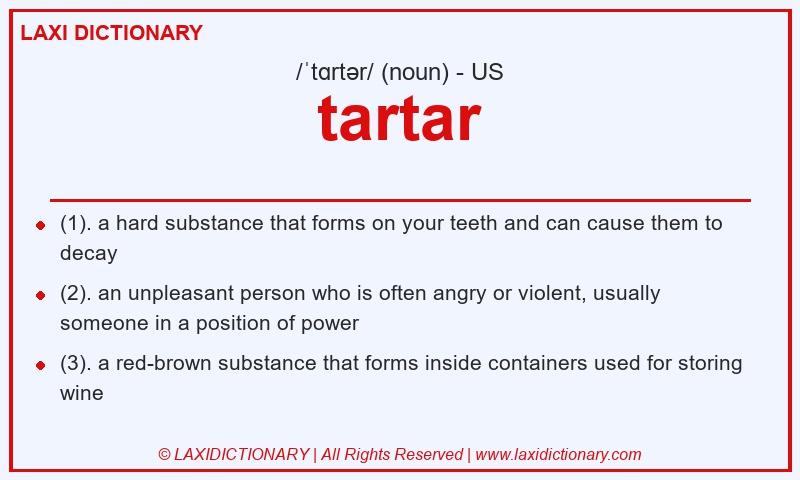 LAXI DICTIONARY

/ˈtɑrtər/ (noun) - US

tartar

- (1). a hard substance that forms on your teeth and can cause them to decay
- (2). an unpleasant person who is often angry or violent, usually someone in a position of power
- (3). a red-brown substance that forms inside containers used for storing wine

© LAXIDICTIONARY | All Rights Reserved | www.laxidictionary.com